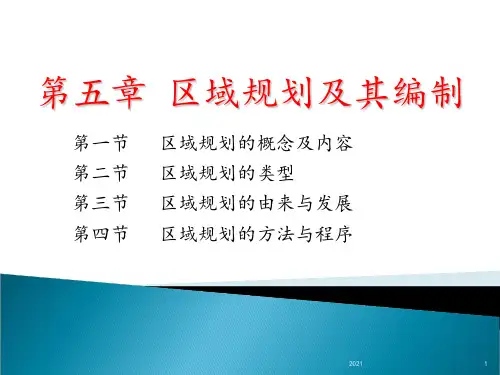 第五章 区域规划及其编制

第一节 区域规划的概念及内容
第二节 区域规划的类型
第三节 区域规划的由来与发展
第四节 区域规划的方法与程序

2021

1